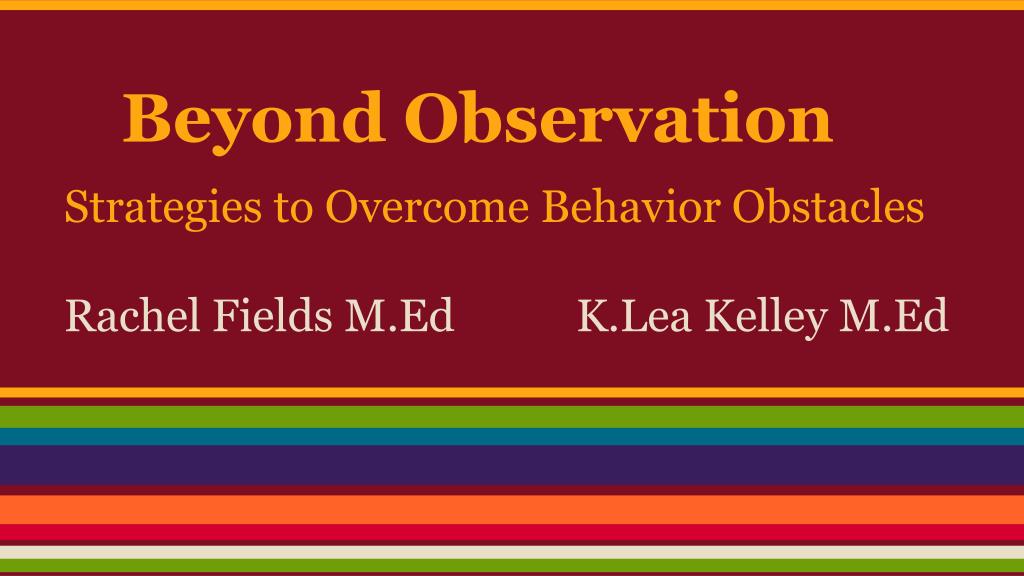 Beyond Observation

Strategies to Overcome Behavior Obstacles

Rachel Fields M.Ed

K.Lea Kelley M.Ed